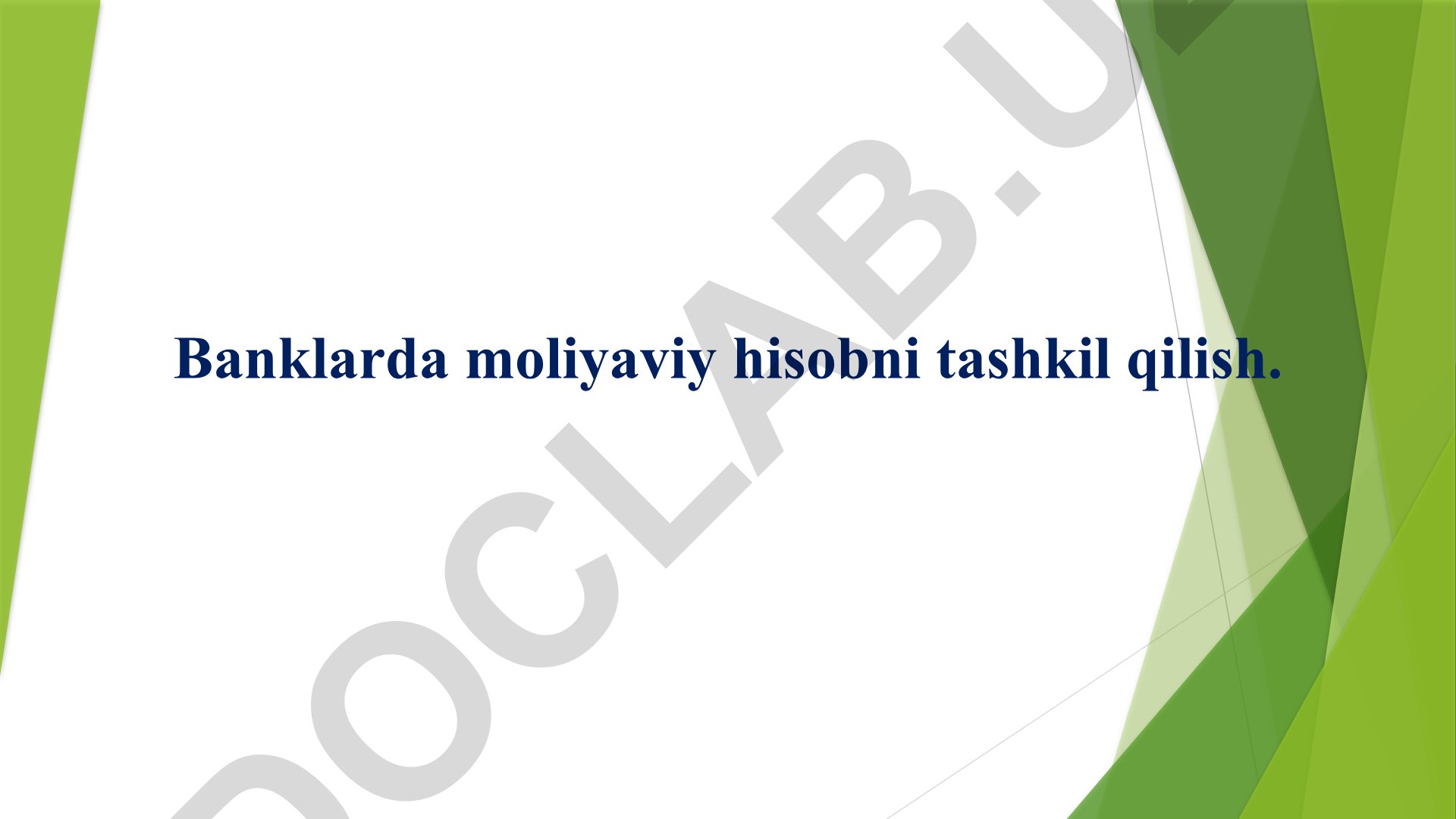 Banklarda moliyaviy hisobni tashkil qilish.

DOCLAB.U